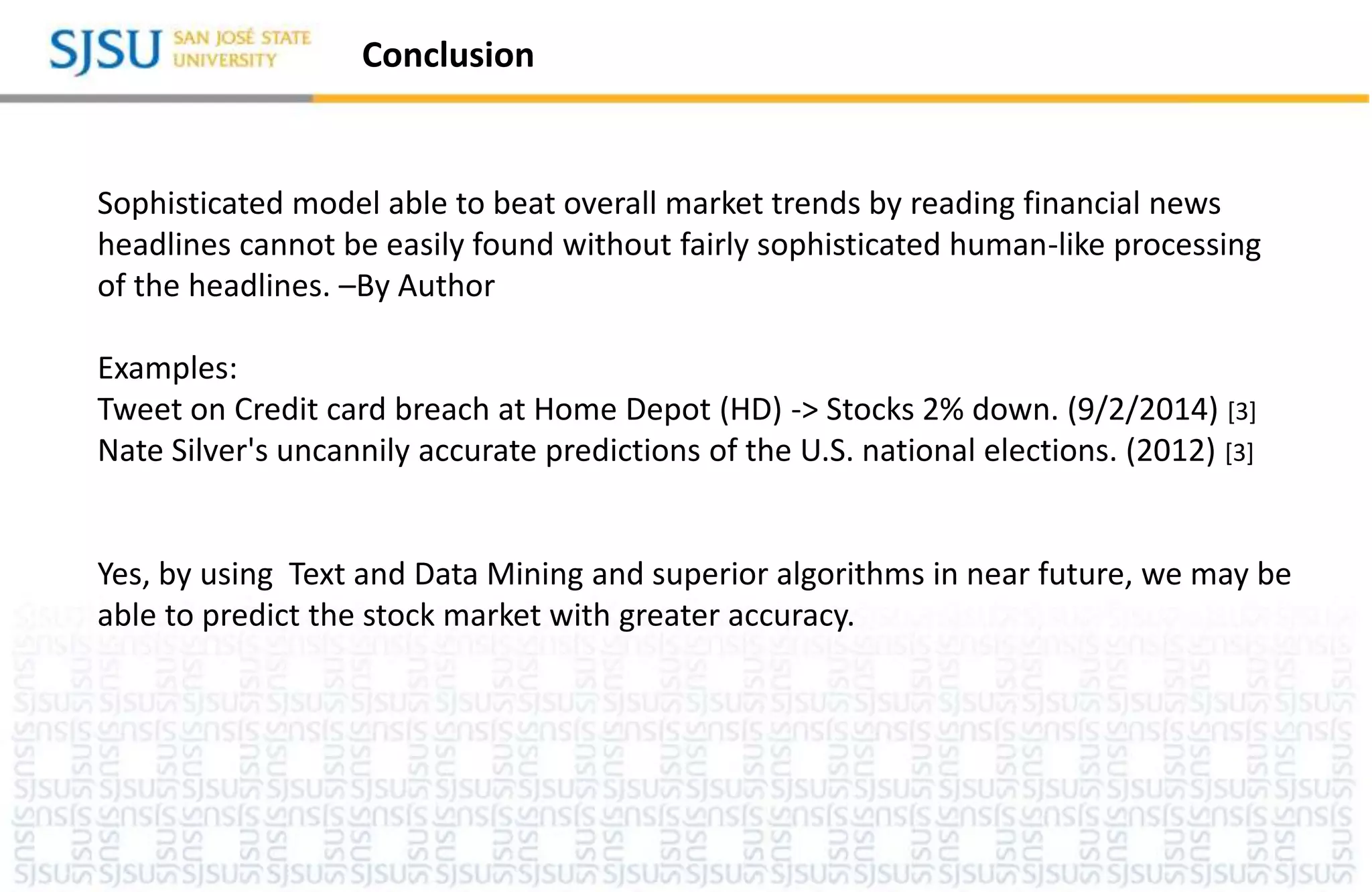 SJSU SAN JOSÉ STATE UNIVERSITY

Conclusion

Sophisticated model able to beat overall market trends by reading financial news headlines cannot be easily found without fairly sophisticated human-like processing of the headlines. –By Author

Examples:
Tweet on Credit card breach at Home Depot (HD) -> Stocks 2% down. (9/2/2014) [3]
Nate Silver's uncannily accurate predictions of the U.S. national elections. (2012) [3]

Yes, by using Text and Data Mining and superior algorithms in near future, we may be able to predict the stock market with greater accuracy.